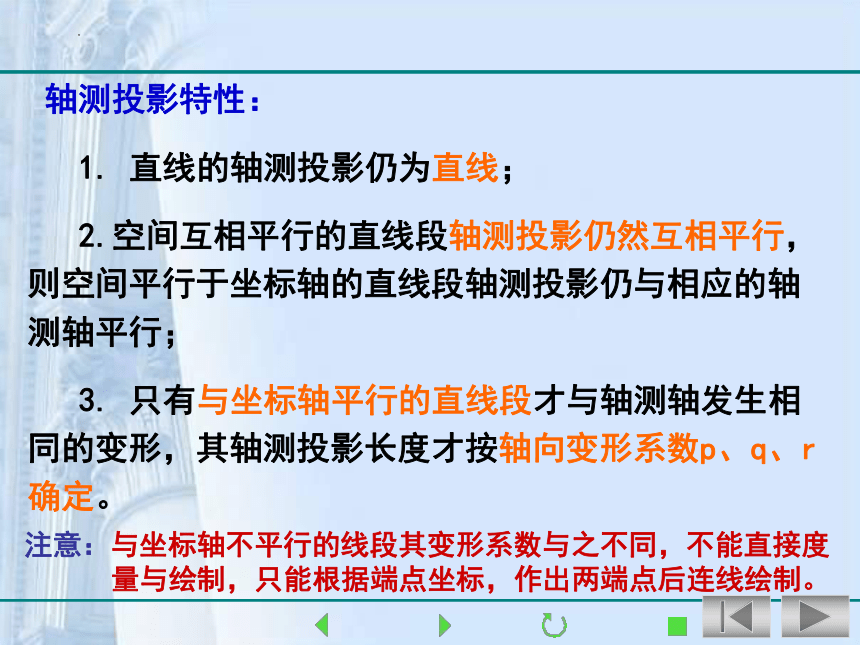 轴测投影特性：

1. 直线的轴测投影仍为直线；

2. 空间互相平行的直线段轴测投影仍然互相平行，则空间平行于坐标轴的直线段轴测投影仍与相应的轴测轴平行；

3. 只有与坐标轴平行的直线段才与轴测轴发生相同的变形，其轴测投影长度才按轴向变形系数p、q、r确定。

注意：与坐标轴不平行的线段其变形系数与之不同，不能直接度量与绘制，只能根据端点坐标，作出两端点后连线绘制。